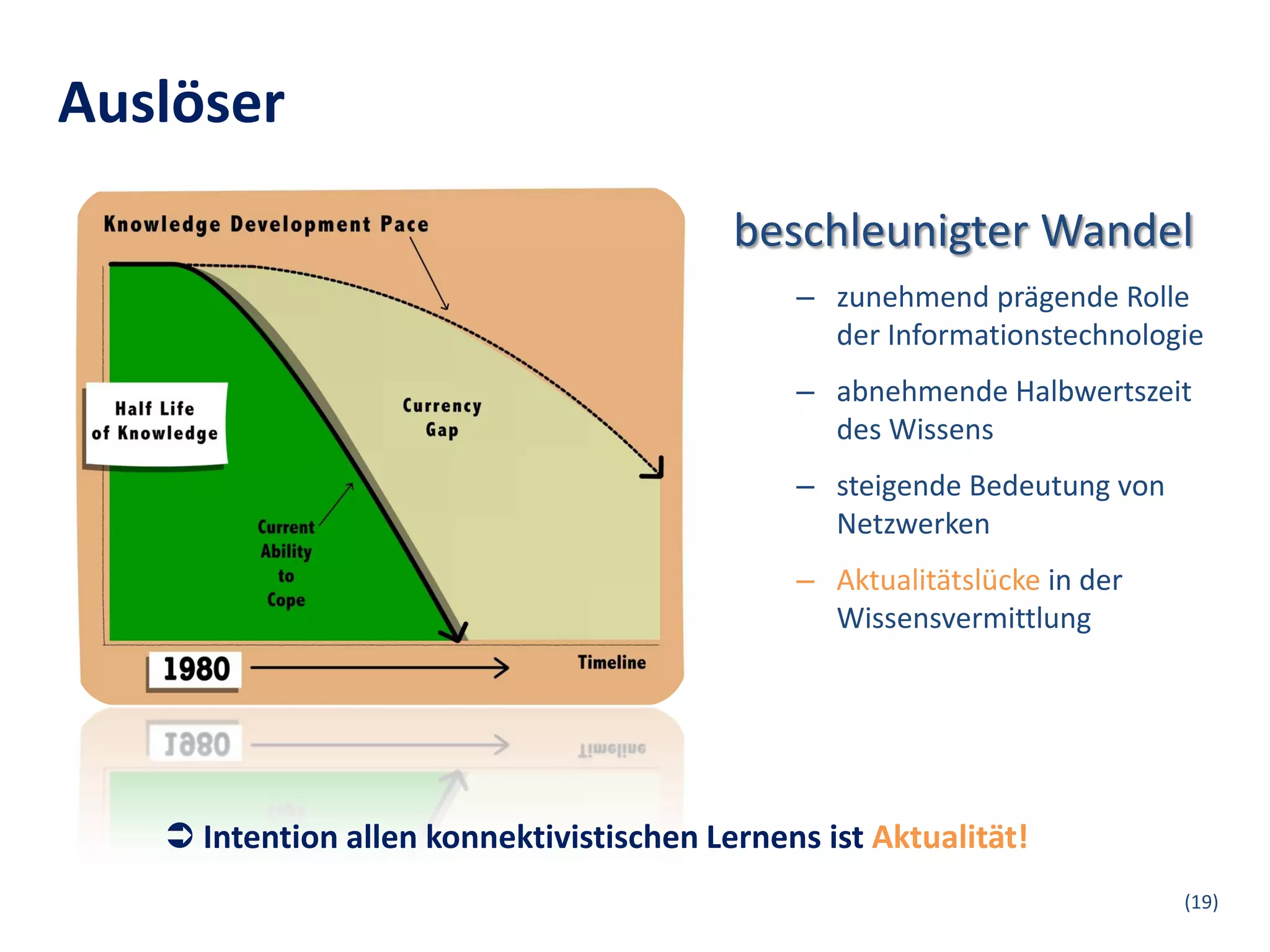 Auslöser

Knowledge Development Pace

Half Life of Knowledge

Currency Gap

Current Ability to Cope

1980

Timeline

beschleunigter Wandel

– zunehmend prägende Rolle der Informationstechnologie

– abnehmende Halbwertszeit des Wissens

– steigende Bedeutung von Netzwerken

– Aktualitätslücke in der Wissensvermittlung

➲ Intention allen konnektivistischen Lernens ist Aktualität!

(19)